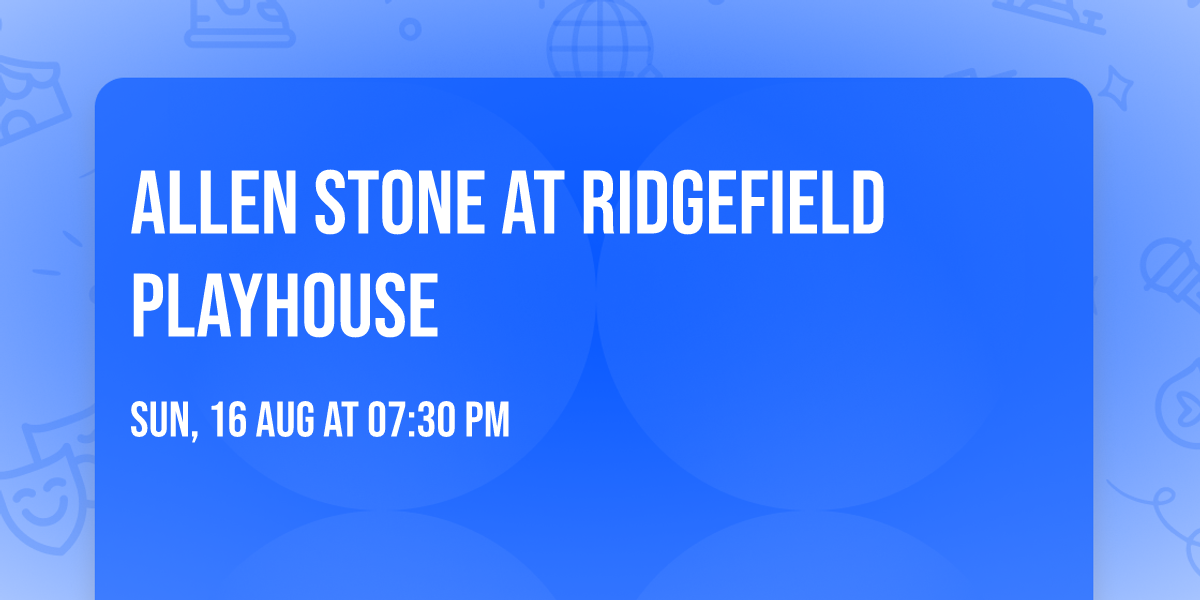 ALLEN STONE AT RIDGEFIELD PLAYHOUSE

SUN, 16 AUG AT 07:30 PM